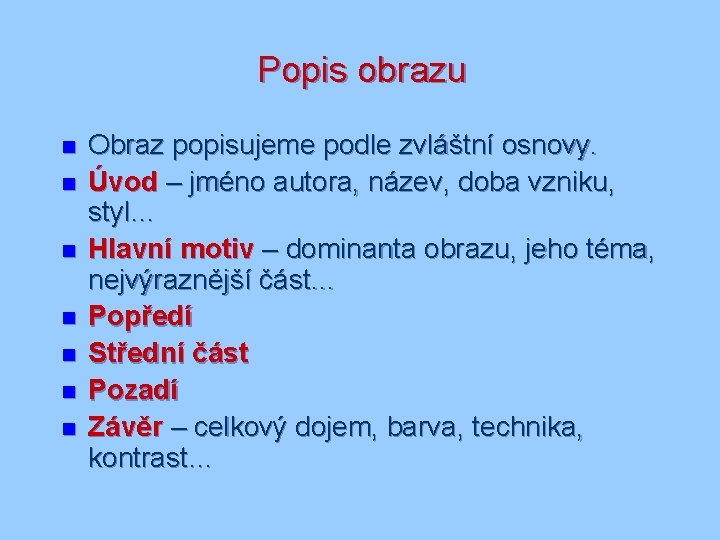 Popis obrazu

- Obraz popisujeme podle zvláštní osnovy.
- Úvod – jméno autora, název, doba vzniku, styl...
- Hlavní motiv – dominanta obrazu, jeho téma, nejvýraznější část...
- Popředí
- Střední část
- Pozadí
- Závěr – celkový dojem, barva, technika, kontrast...